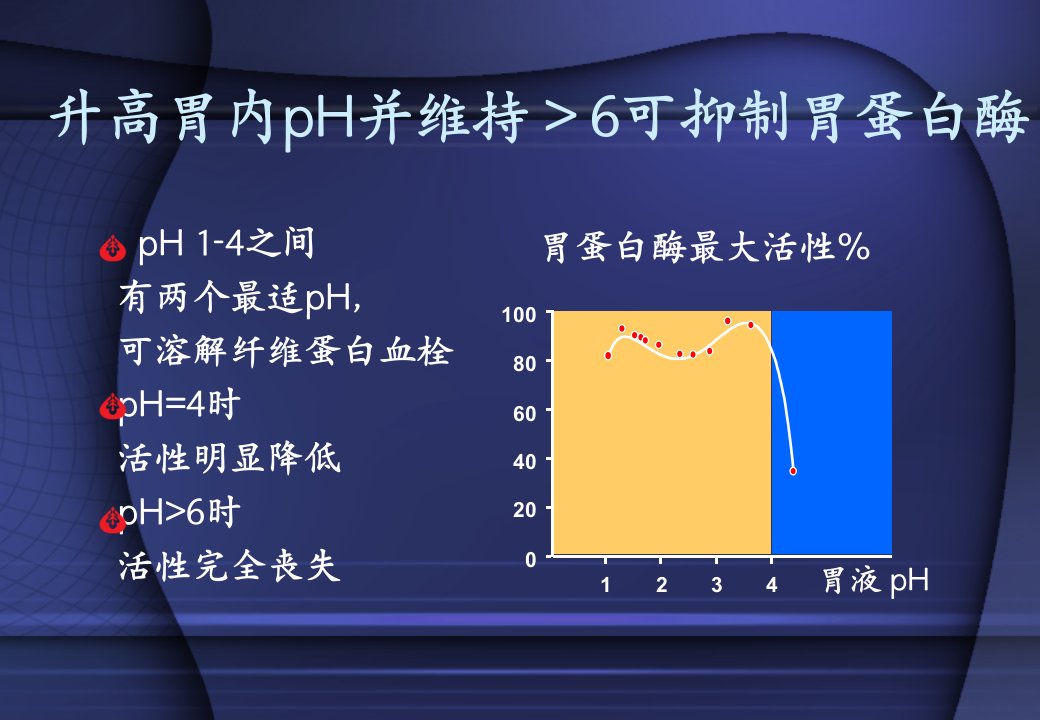 升高胃内pH并维持＞6可抑制胃蛋白酶

pH 1-4之间
有两个最适pH,
可溶解纤维蛋白血栓

pH=4时
活性明显降低

pH>6时
活性完全丧失

胃蛋白酶最大活性%

100
80
60
40
20
0

1 2 3 4 胃液 pH